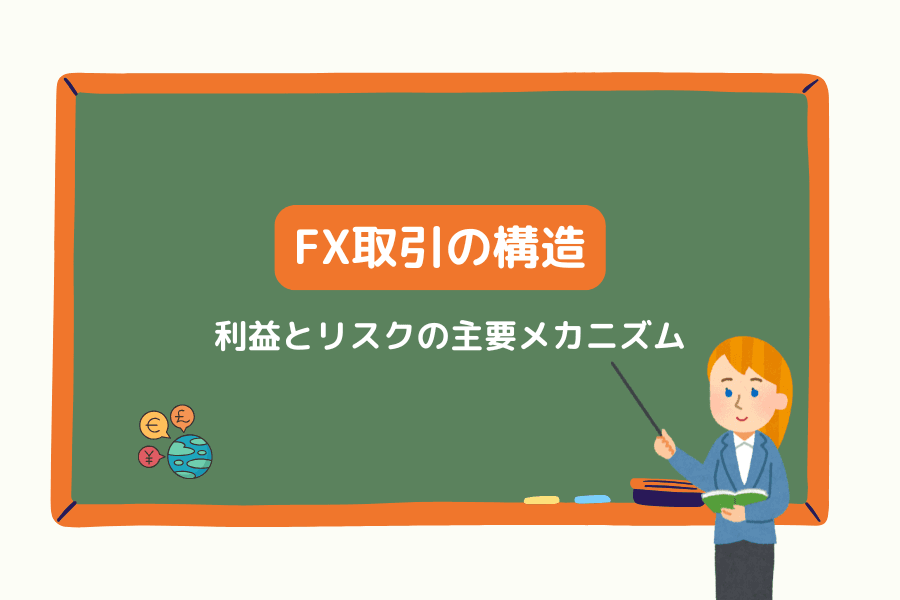 FX取引の構造

利益とリスクの主要メカニズム

€
£
¥